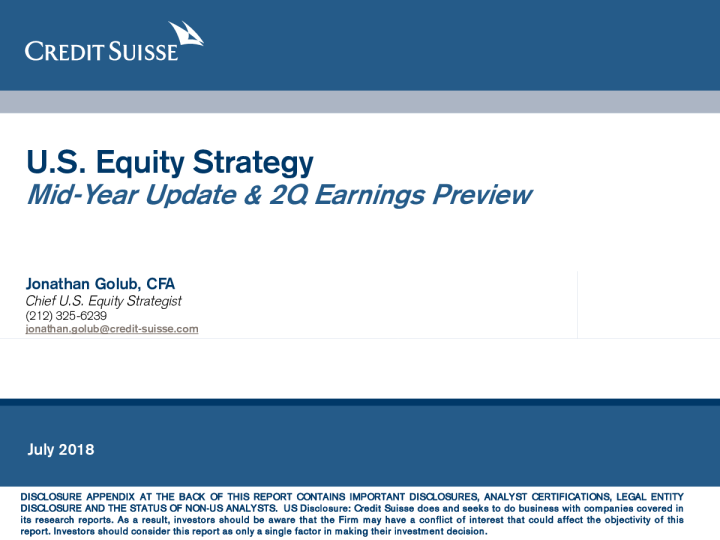 CREDIT SUISSE

U.S. Equity Strategy
Mid-Year Update & 2Q Earnings Preview

Jonathan Golub, CFA
Chief U.S. Equity Strategist
(212) 325-6239
jonathan.golub@credit-suisse.com

July 2018

DISCLOSURE APPENDIX AT THE BACK OF THIS REPORT CONTAINS IMPORTANT DISCLOSURES, ANALYST CERTIFICATIONS, LEGAL ENTITY DISCLOSURE AND THE STATUS OF NON-US ANALYSTS. US Disclosure: Credit Suisse does and seeks to do business with companies covered in its research reports. As a result, investors should be aware that the Firm may have a conflict of interest that could affect the objectivity of this report. Investors should consider this report as only a single factor in making their investment decision.